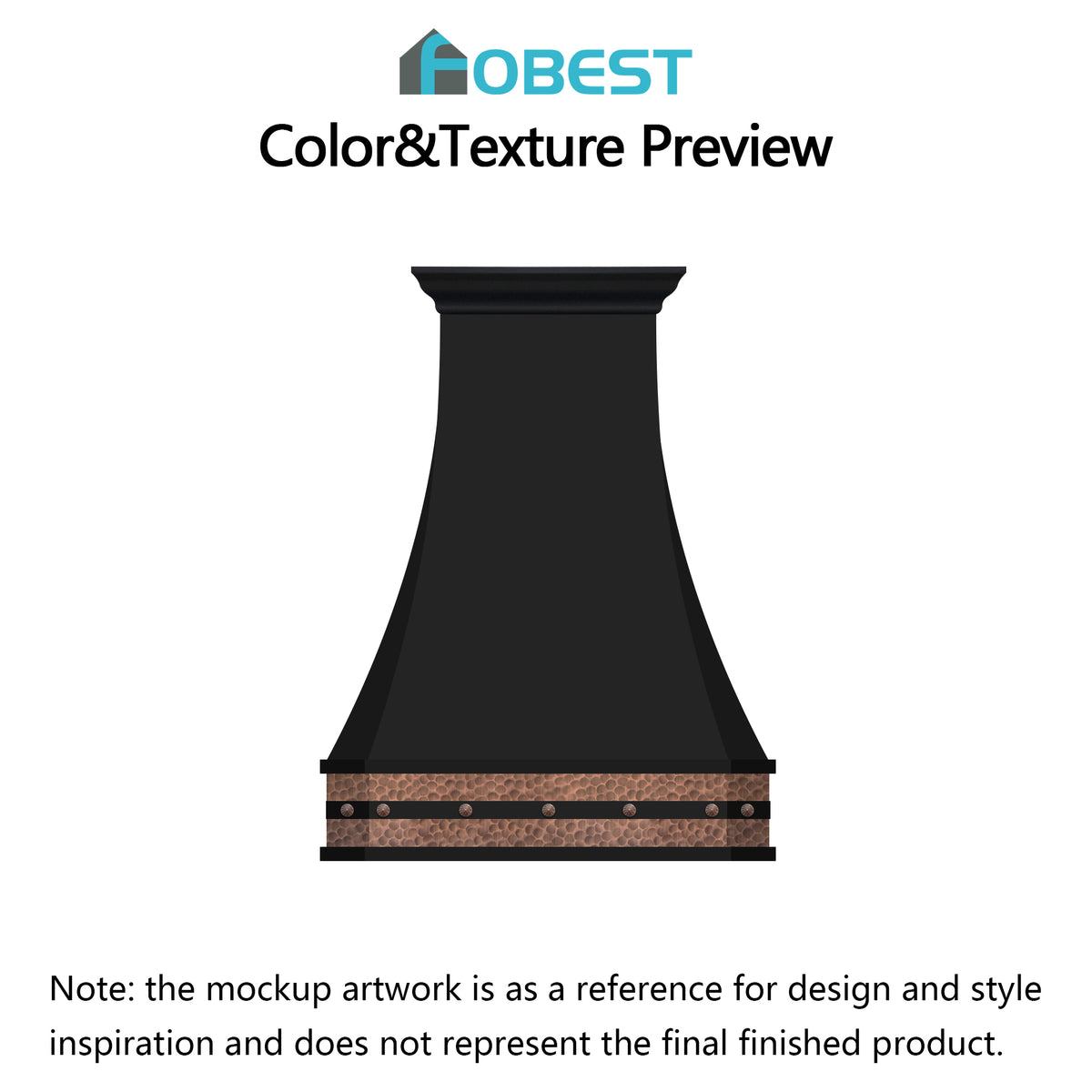 FOBEST

Color&Texture Preview

Note: the mockup artwork is as a reference for design and style inspiration and does not represent the final finished product.